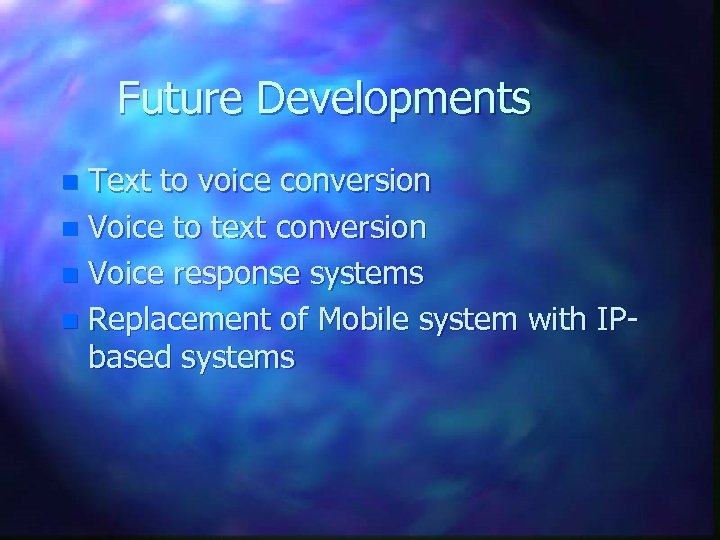 Future Developments

- Text to voice conversion
- Voice to text conversion
- Voice response systems
- Replacement of Mobile system with IP-based systems